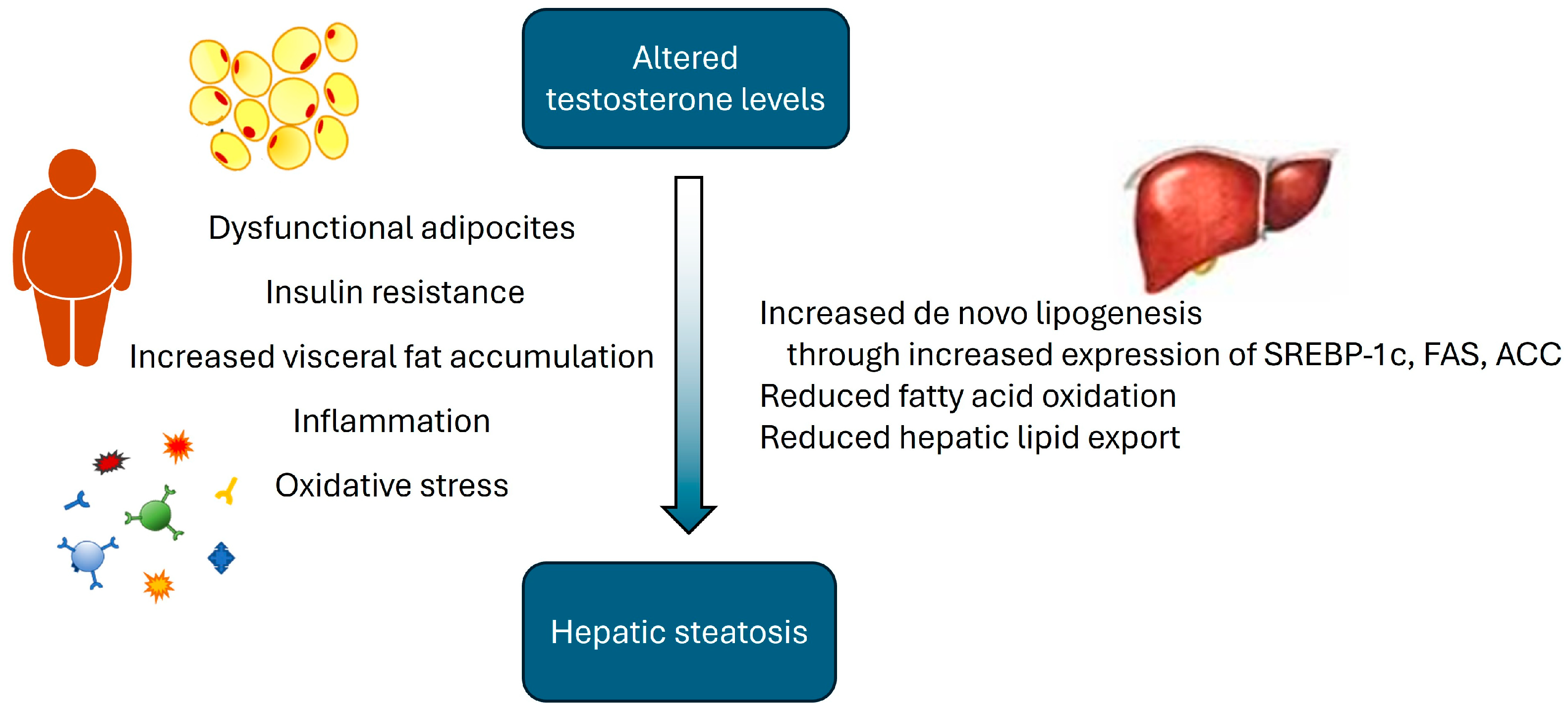 Altered testosterone levels

Dysfunctional adipocites

Insulin resistance

Increased visceral fat accumulation

Inflammation

Oxidative stress

Increased de novo lipogenesis through increased expression of SREBP-1c, FAS, ACC

Reduced fatty acid oxidation

Reduced hepatic lipid export

Hepatic steatosis